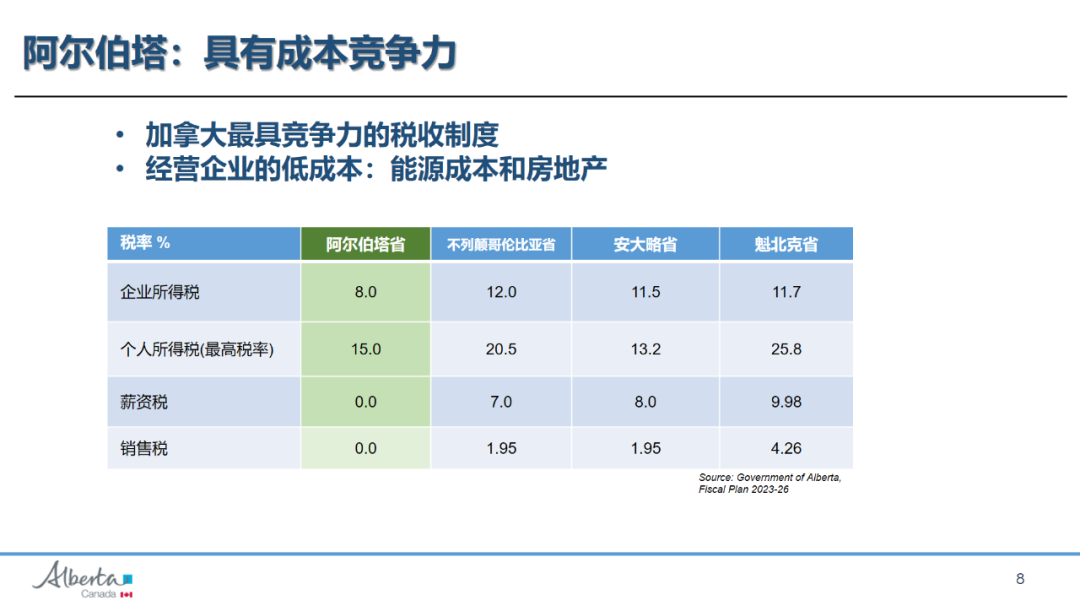 阿尔伯塔：具有成本竞争力

• 加拿大最具竞争力的税收制度
• 经营企业的低成本：能源成本和房地产

| 税率 % | 阿尔伯塔省 | 不列颠哥伦比亚省 | 安大略省 | 魁北克省 |
|---|---|---|---|---|
| 企业所得税 | 8.0 | 12.0 | 11.5 | 11.7 |
| 个人所得税(最高税率) | 15.0 | 20.5 | 13.2 | 25.8 |
| 薪资税 | 0.0 | 7.0 | 8.0 | 9.98 |
| 销售税 | 0.0 | 1.95 | 1.95 | 4.26 |

Source: Government of Alberta, Fiscal Plan 2023-26

Alberta
Canada

8